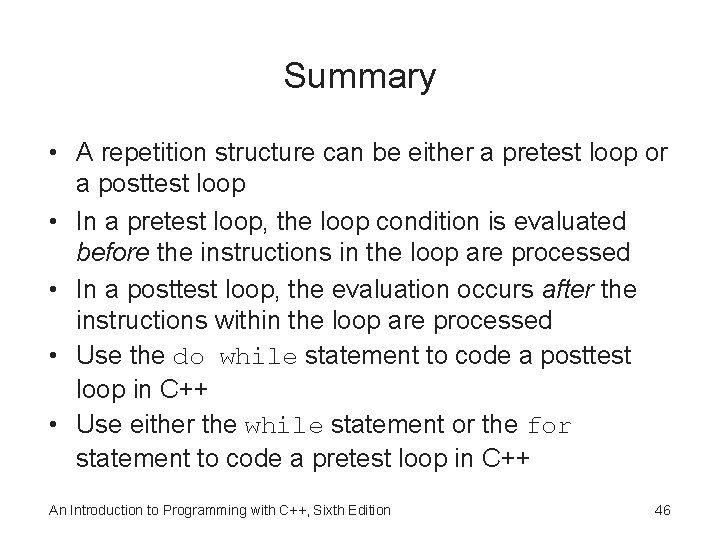 Summary

• A repetition structure can be either a pretest loop or a posttest loop
• In a pretest loop, the loop condition is evaluated before the instructions in the loop are processed
• In a posttest loop, the evaluation occurs after the instructions within the loop are processed
• Use the do while statement to code a posttest loop in C++
• Use either the while statement or the for statement to code a pretest loop in C++

An Introduction to Programming with C++, Sixth Edition

46